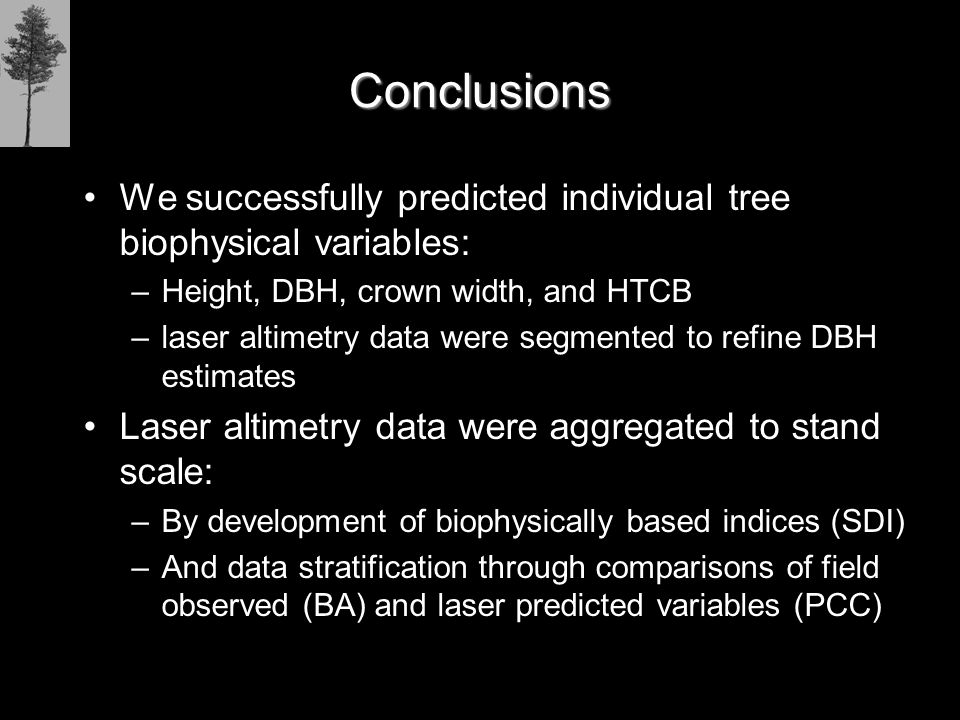 Conclusions

• We successfully predicted individual tree biophysical variables:
– Height, DBH, crown width, and HTCB
– laser altimetry data were segmented to refine DBH estimates

• Laser altimetry data were aggregated to stand scale:
– By development of biophysically based indices (SDI)
– And data stratification through comparisons of field observed (BA) and laser predicted variables (PCC)